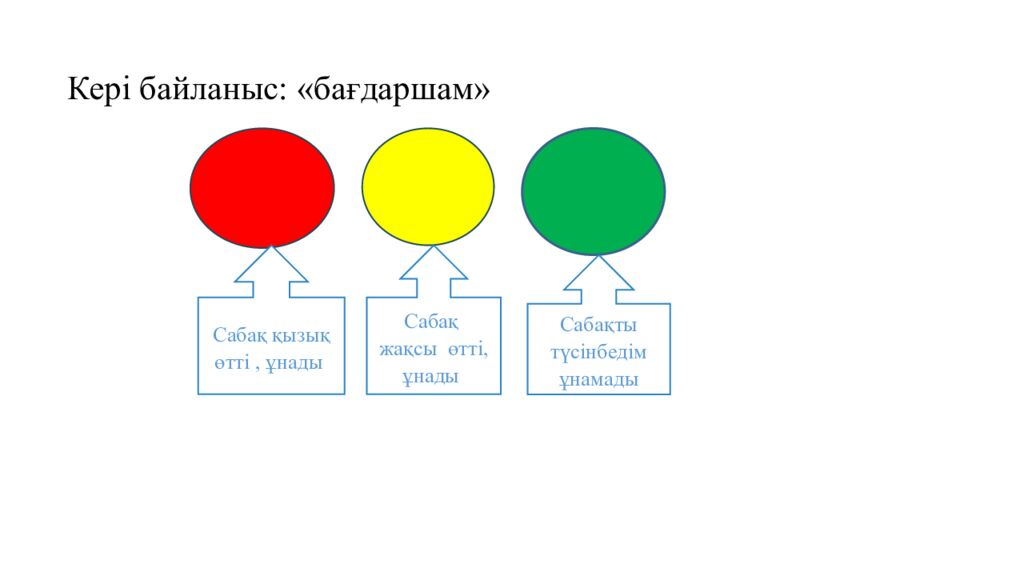 Кері байланыс: «бағдаршам»

Сабақ қызық өтті , ұнады

Сабақ жақсы өтті, ұнады

Сабақты түсінбедім ұнамады